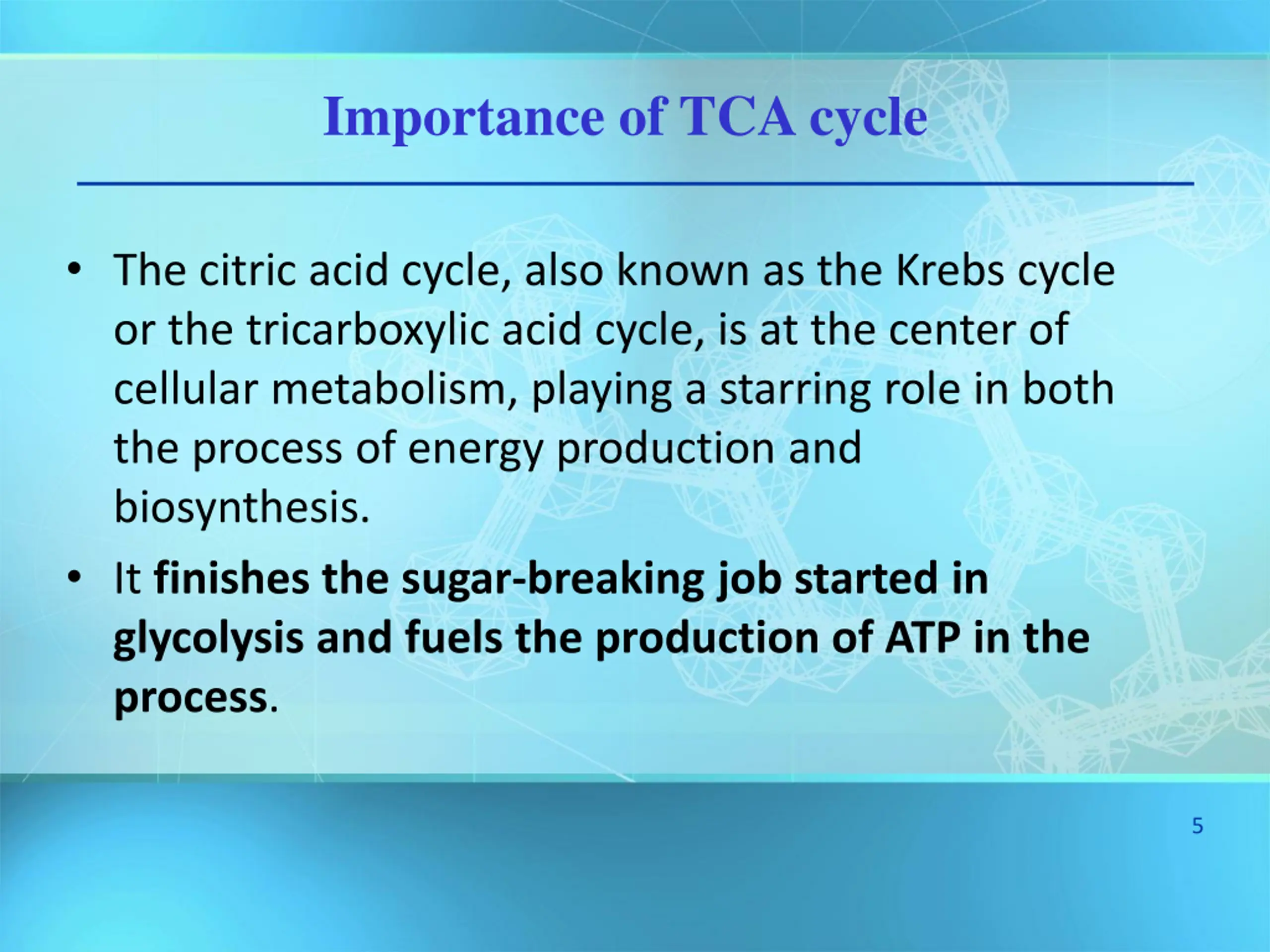 Importance of TCA cycle

• The citric acid cycle, also known as the Krebs cycle or the tricarboxylic acid cycle, is at the center of cellular metabolism, playing a starring role in both the process of energy production and biosynthesis.

• It finishes the sugar-breaking job started in glycolysis and fuels the production of ATP in the process.

5